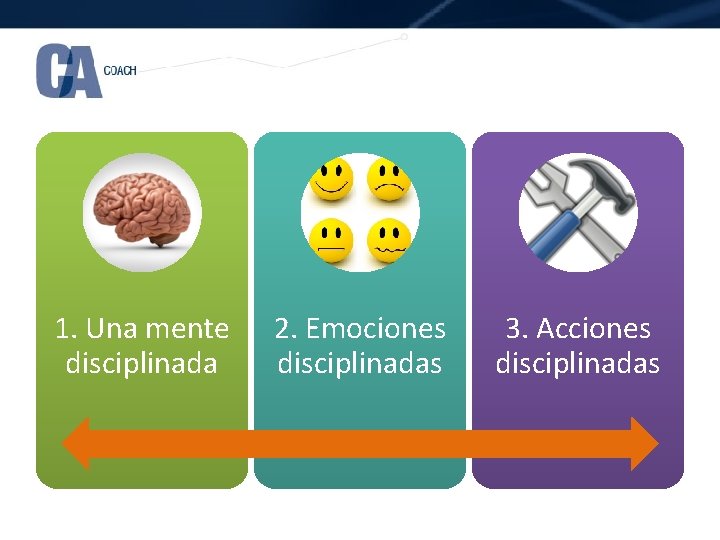 CA COACH

1. Una mente disciplinada

2. Emociones disciplinadas

3. Acciones disciplinadas